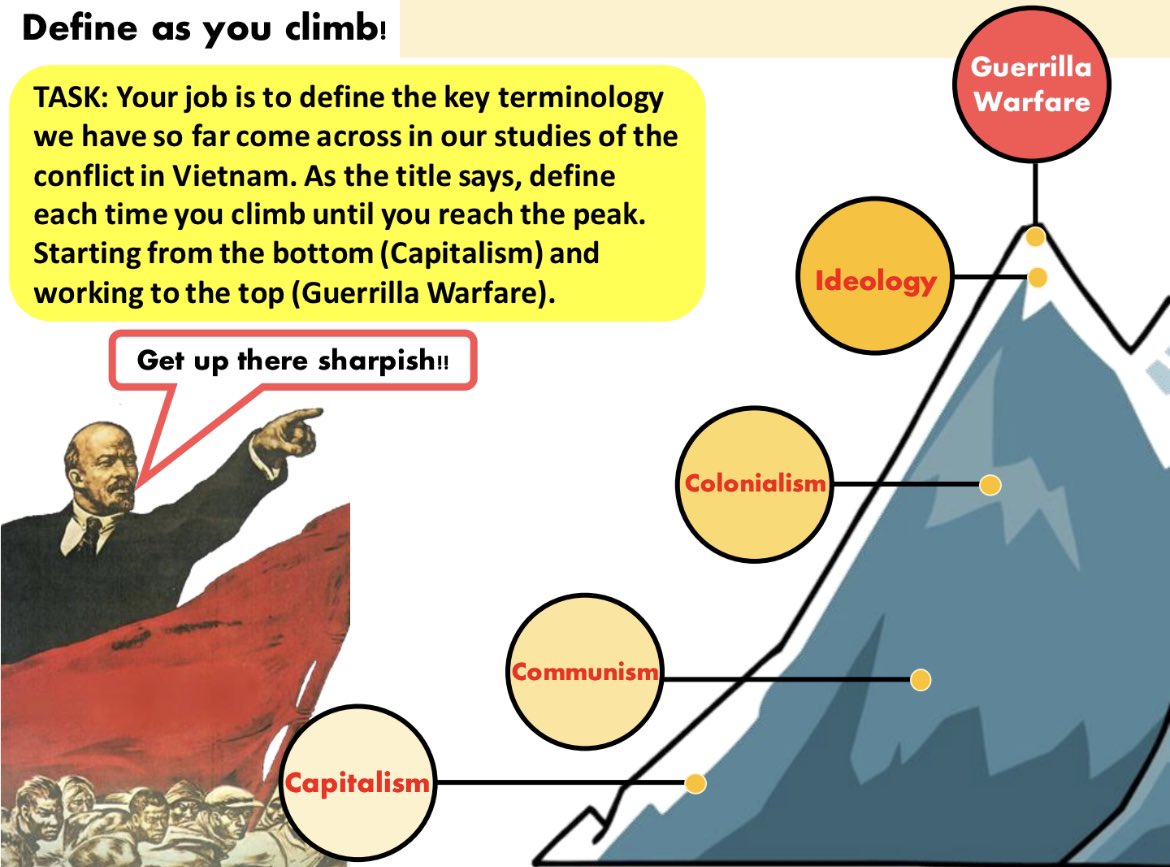 Define as you climb!

TASK: Your job is to define the key terminology we have so far come across in our studies of the conflict in Vietnam. As the title says, define each time you climb until you reach the peak. Starting from the bottom (Capitalism) and working to the top (Guerrilla Warfare).

Get up there sharpish!!

Guerrilla Warfare

Ideology

Colonialism

Communism

Capitalism